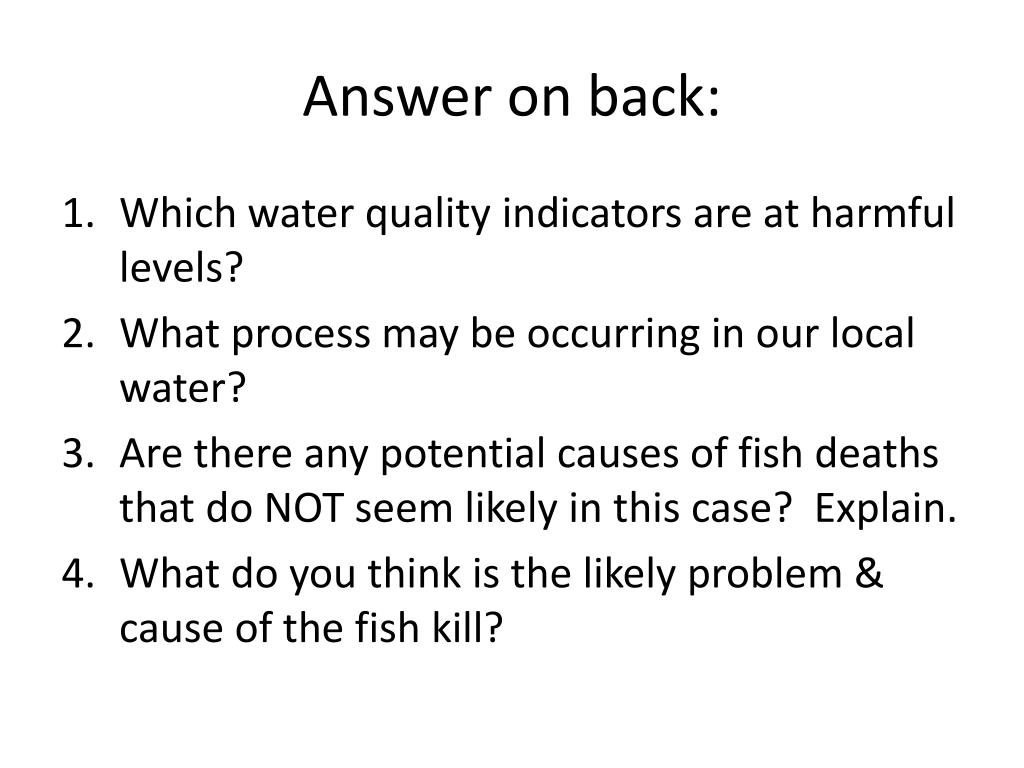 Answer on back:

1. Which water quality indicators are at harmful levels?
2. What process may be occurring in our local water?
3. Are there any potential causes of fish deaths that do NOT seem likely in this case? Explain.
4. What do you think is the likely problem & cause of the fish kill?